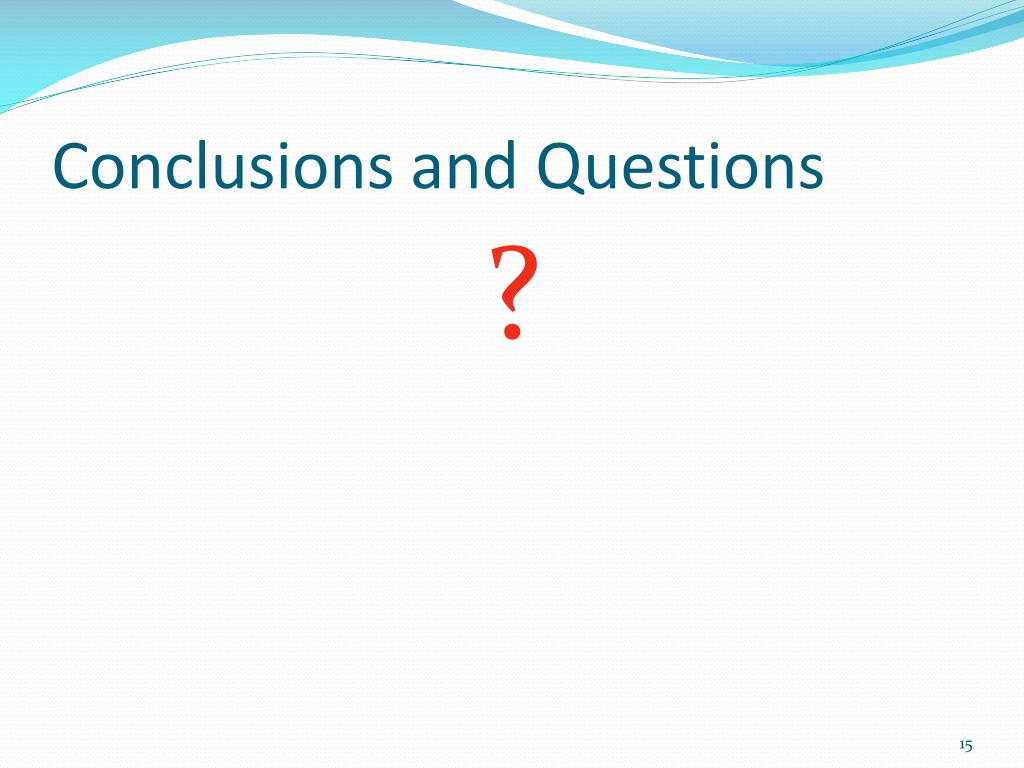 Conclusions and Questions

?

15